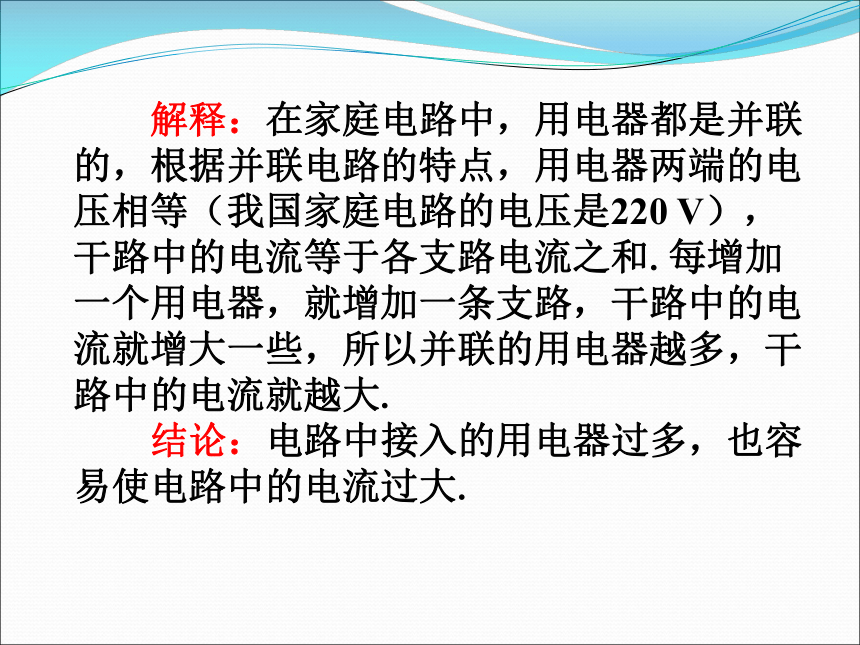 解释：在家庭电路中，用电器都是并联的，根据并联电路的特点，用电器两端的电压相等（我国家庭电路的电压是220 V），干路中的电流等于各支路电流之和. 每增加一个用电器，就增加一条支路，干路中的电流就增大一些，所以并联的用电器越多，干路中的电流就越大.

结论：电路中接入的用电器过多，也容易使电路中的电流过大.